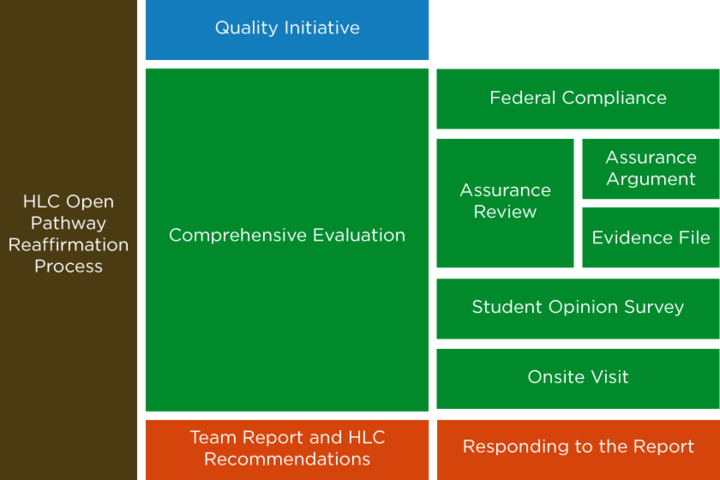 HLC Open Pathway Reaffirmation Process

Quality Initiative

Comprehensive Evaluation

Federal Compliance

Assurance Review

Assurance Argument

Evidence File

Student Opinion Survey

Onsite Visit

Team Report and HLC Recommendations

Responding to the Report